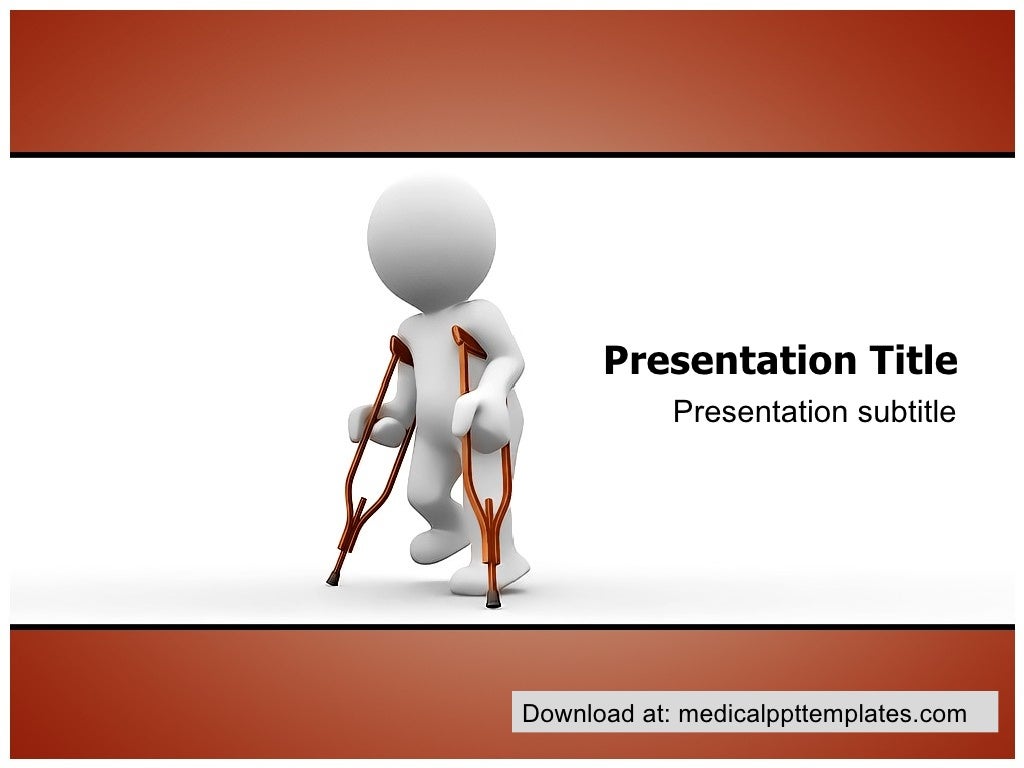 Presentation Title

Presentation subtitle

Download at: medicalppttemplates.com